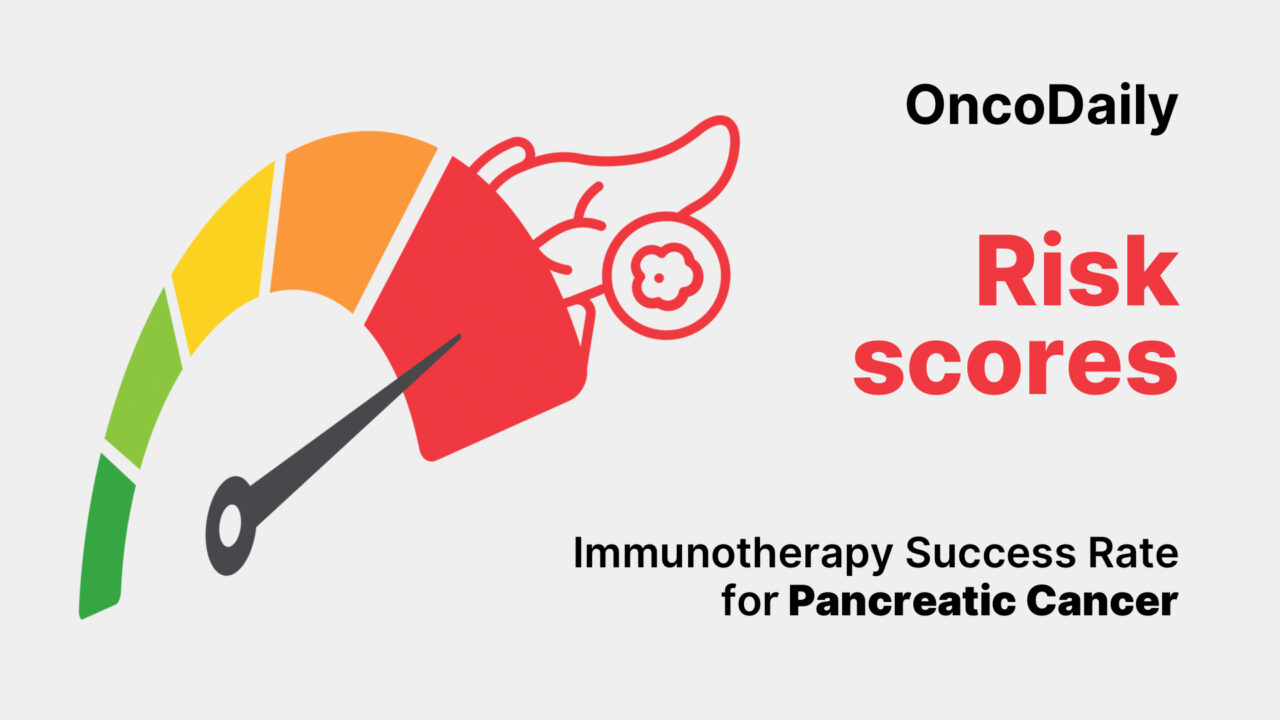 OncoDaily

Risk scores

Immunotherapy Success Rate for Pancreatic Cancer